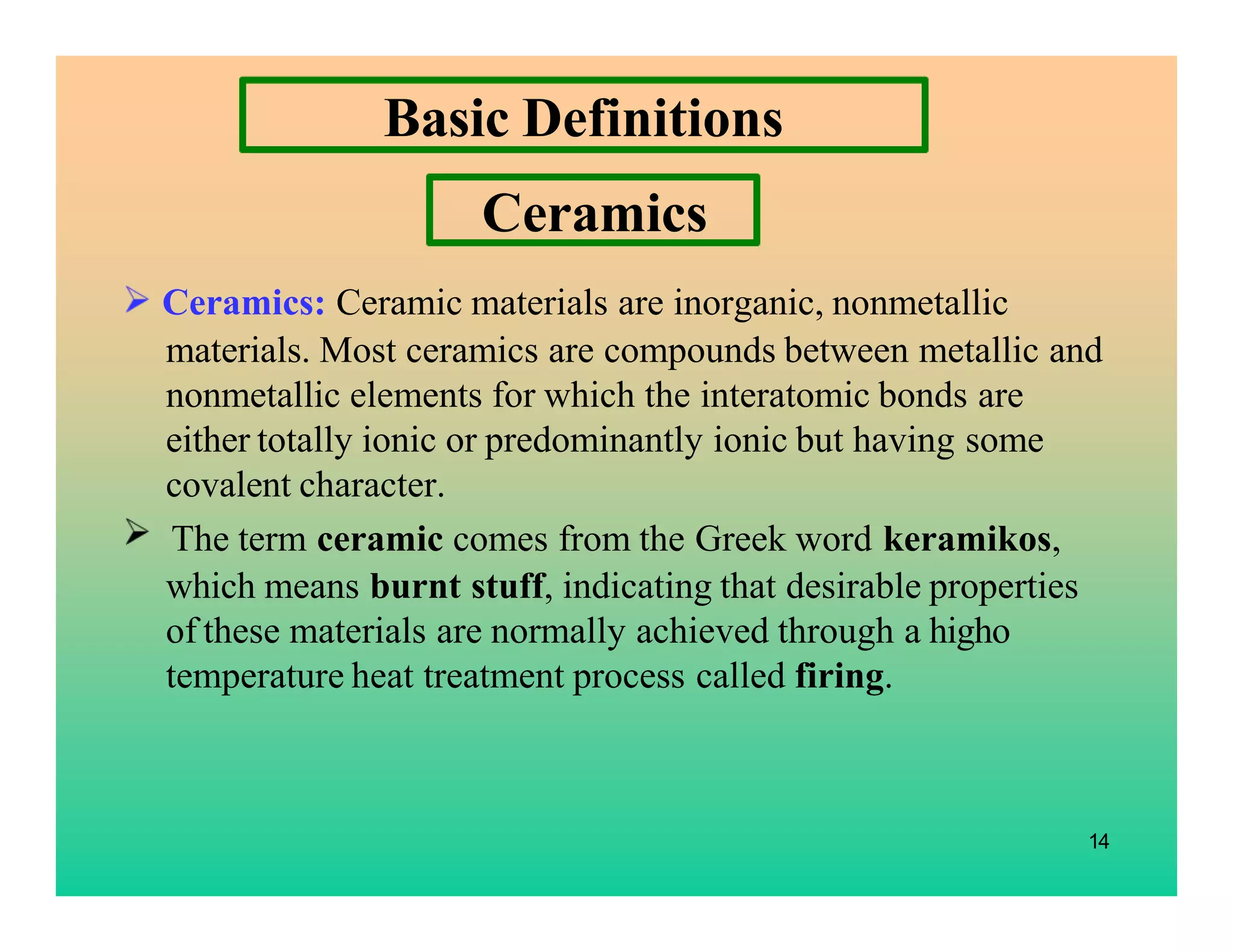 Basic Definitions

Ceramics

➢ Ceramics: Ceramic materials are inorganic, nonmetallic materials. Most ceramics are compounds between metallic and nonmetallic elements for which the interatomic bonds are either totally ionic or predominantly ionic but having some covalent character.

➢ The term ceramic comes from the Greek word keramikos, which means burnt stuff, indicating that desirable properties of these materials are normally achieved through a higho temperature heat treatment process called firing.

14